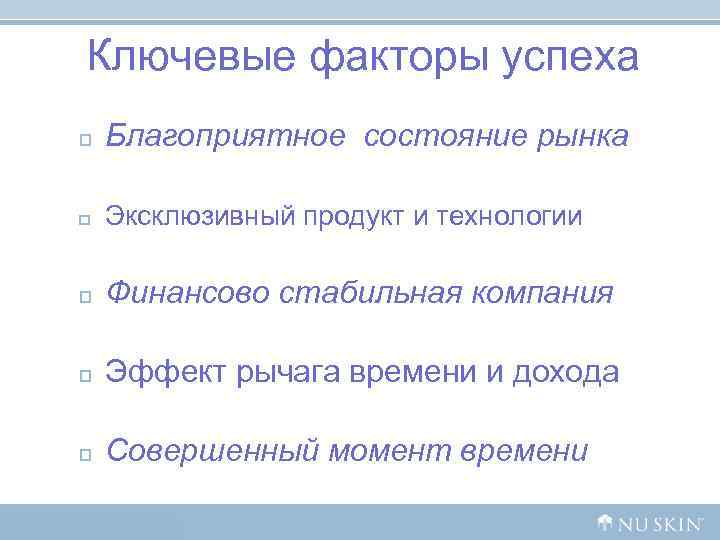 Ключевые факторы успеха

Благоприятное состояние рынка

Эксклюзивный продукт и технологии

Финансово стабильная компания

Эффект рычага времени и дохода

Совершенный момент времени

NU SKIN